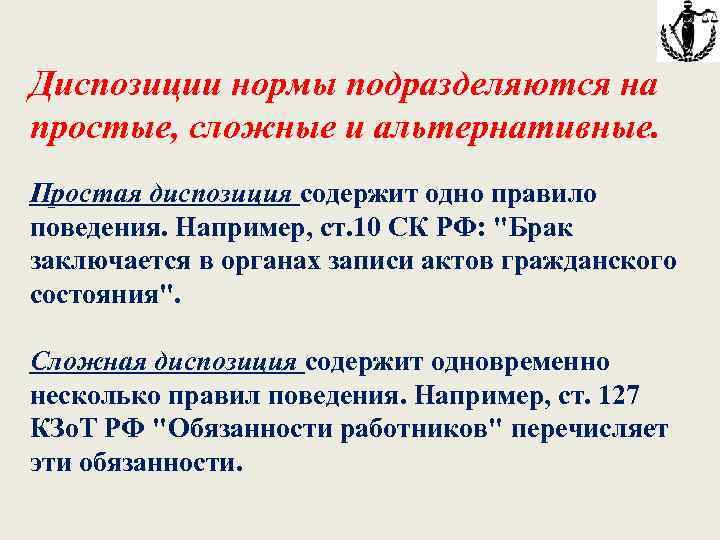 Диспозиции нормы подразделяются на простые, сложные и альтернативные.

Простая диспозиция содержит одно правило поведения. Например, ст.10 СК РФ: "Брак заключается в органах записи актов гражданского состояния".

Сложная диспозиция содержит одновременно несколько правил поведения. Например, ст. 127 КЗоТ РФ "Обязанности работников" перечисляет эти обязанности.